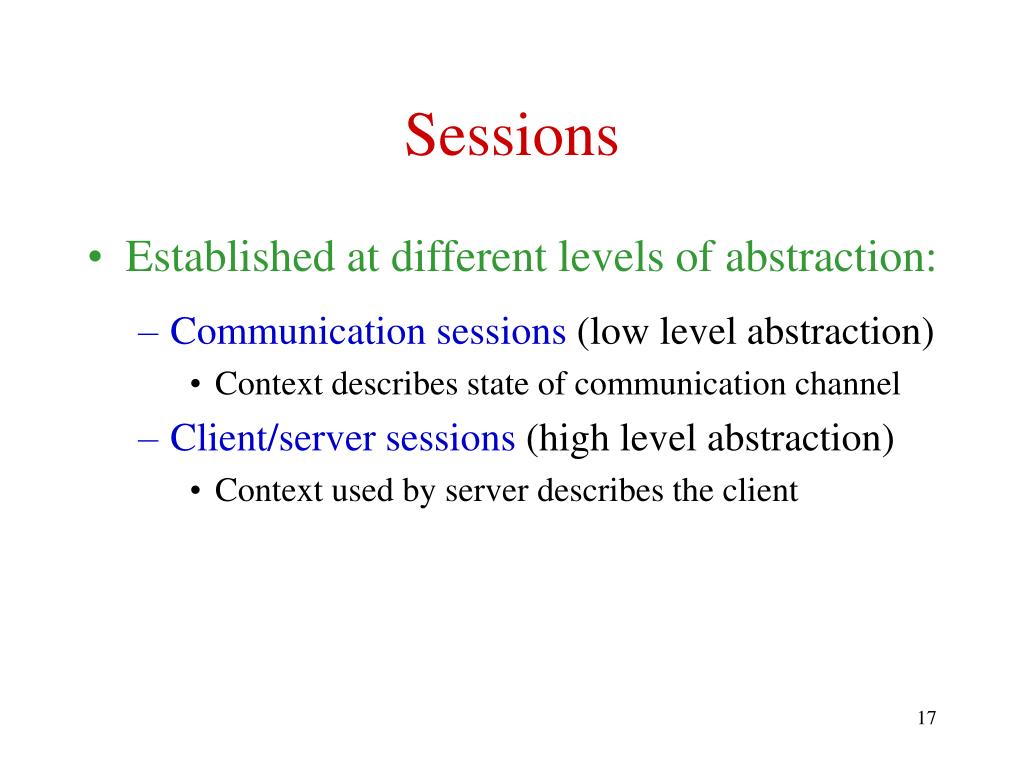 Sessions

• Established at different levels of abstraction:

– Communication sessions (low level abstraction)

• Context describes state of communication channel

– Client/server sessions (high level abstraction)

• Context used by server describes the client

17